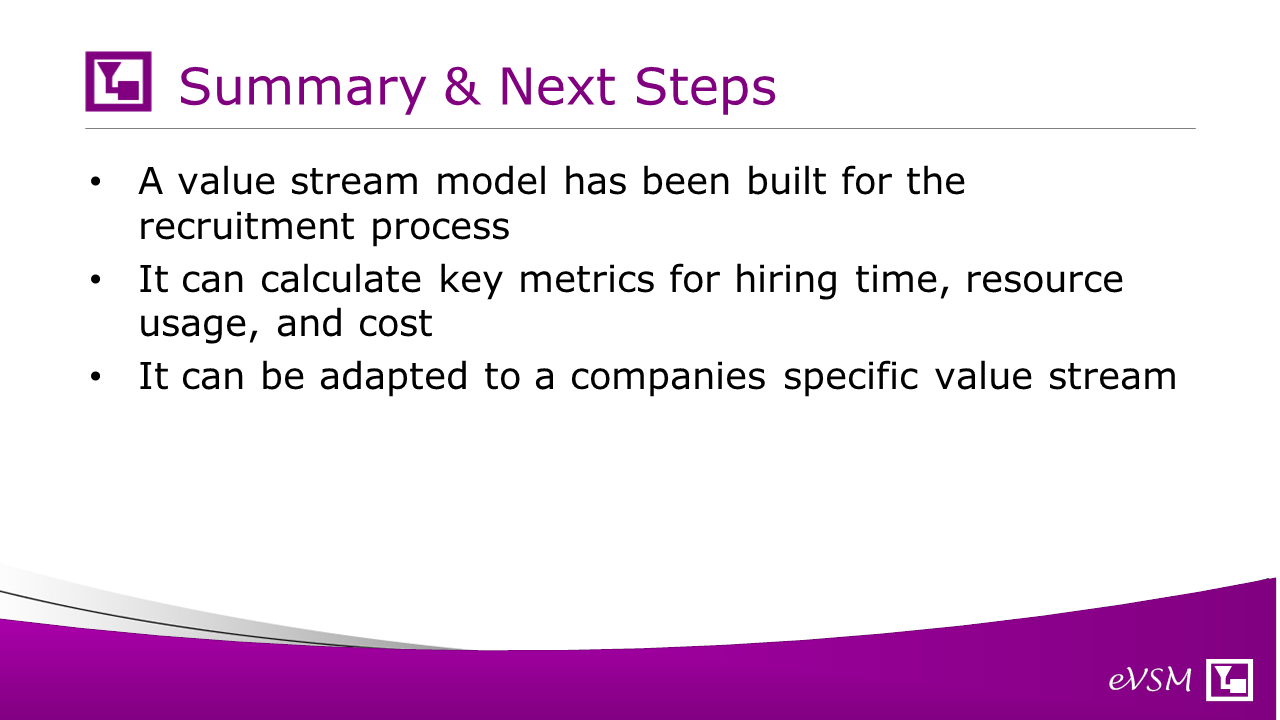 Summary & Next Steps

• A value stream model has been built for the recruitment process

• It can calculate key metrics for hiring time, resource usage, and cost

• It can be adapted to a companies specific value stream

eVSM